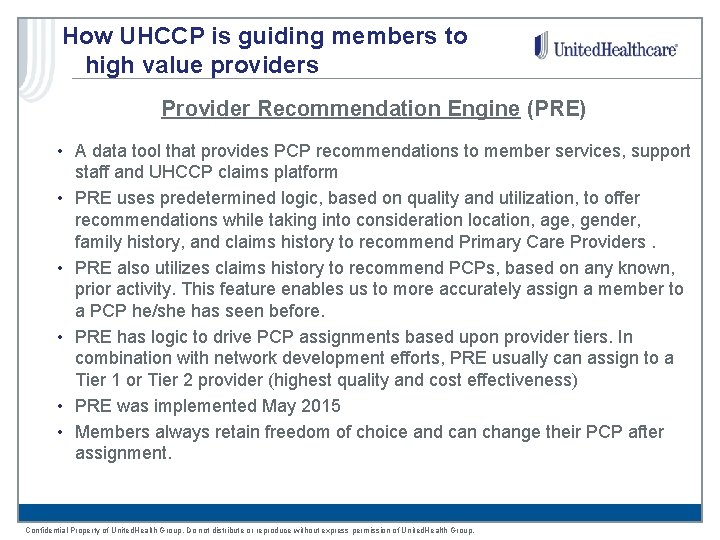 How UHCCP is guiding members to high value providers

UnitedHealthcare

Provider Recommendation Engine (PRE)

• A data tool that provides PCP recommendations to member services, support staff and UHCCP claims platform

• PRE uses predetermined logic, based on quality and utilization, to offer recommendations while taking into consideration location, age, gender, family history, and claims history to recommend Primary Care Providers .

• PRE also utilizes claims history to recommend PCPs, based on any known, prior activity. This feature enables us to more accurately assign a member to a PCP he/she has seen before.

• PRE has logic to drive PCP assignments based upon provider tiers. In combination with network development efforts, PRE usually can assign to a Tier 1 or Tier 2 provider (highest quality and cost effectiveness)

• PRE was implemented May 2015

• Members always retain freedom of choice and can change their PCP after assignment.

Confidential Property of UnitedHealth Group. Do not distribute or reproduce without express permission of UnitedHealth Group.